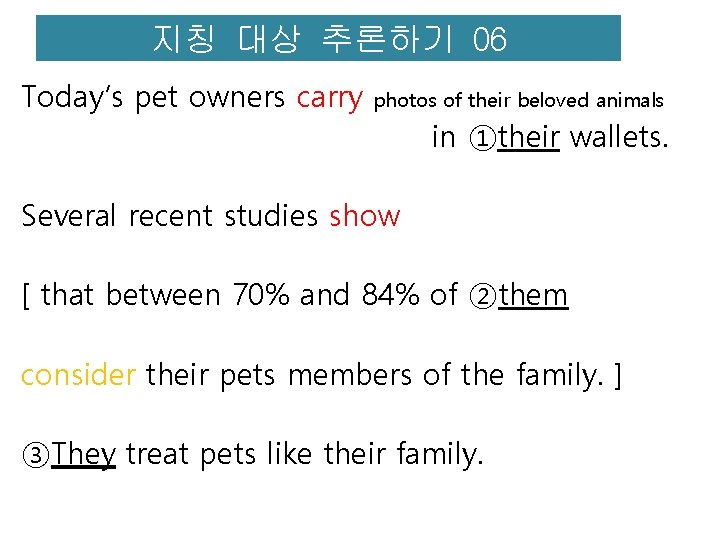 지칭 대상 추론하기 06

Today's pet owners carry photos of their beloved animals in ①their wallets.

Several recent studies show

[ that between 70% and 84% of ②them

consider their pets members of the family. ]

③They treat pets like their family.